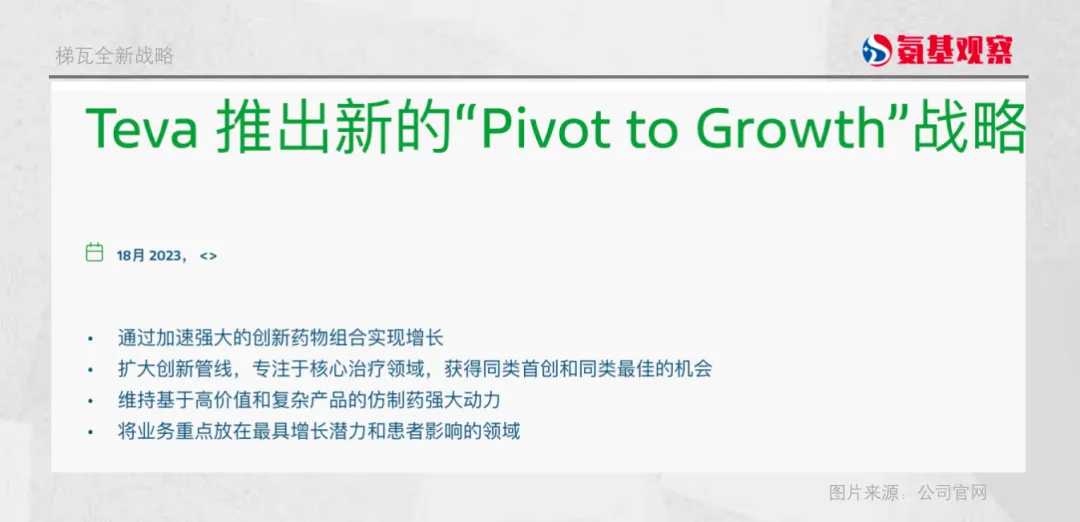 梯瓦全新战略

氨基观察

Teva 推出新的“Pivot to Growth”战略

18月 2023， <>

• 通过加速强大的创新药物组合实现增长
• 扩大创新管线，专注于核心治疗领域，获得同类首创和同类最佳的机会
• 维持基于高价值和复杂产品的仿制药强大动力
• 将业务重点放在最具增长潜力和患者影响的领域

图片来源：公司官网